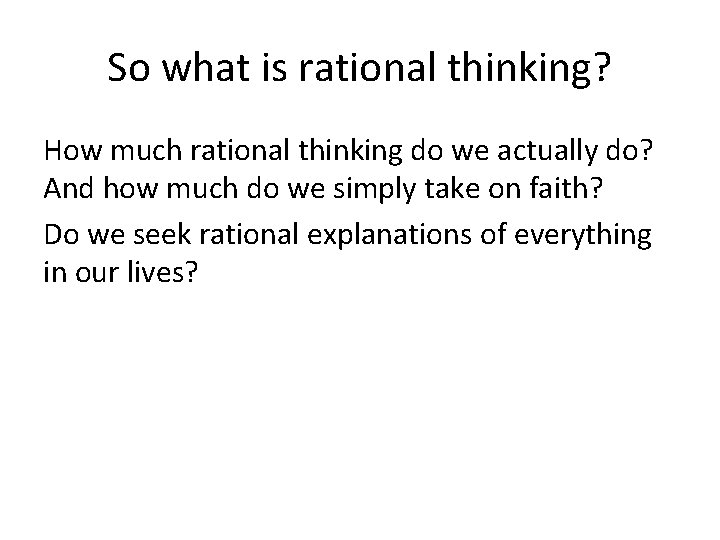 So what is rational thinking?

How much rational thinking do we actually do? And how much do we simply take on faith?

Do we seek rational explanations of everything in our lives?